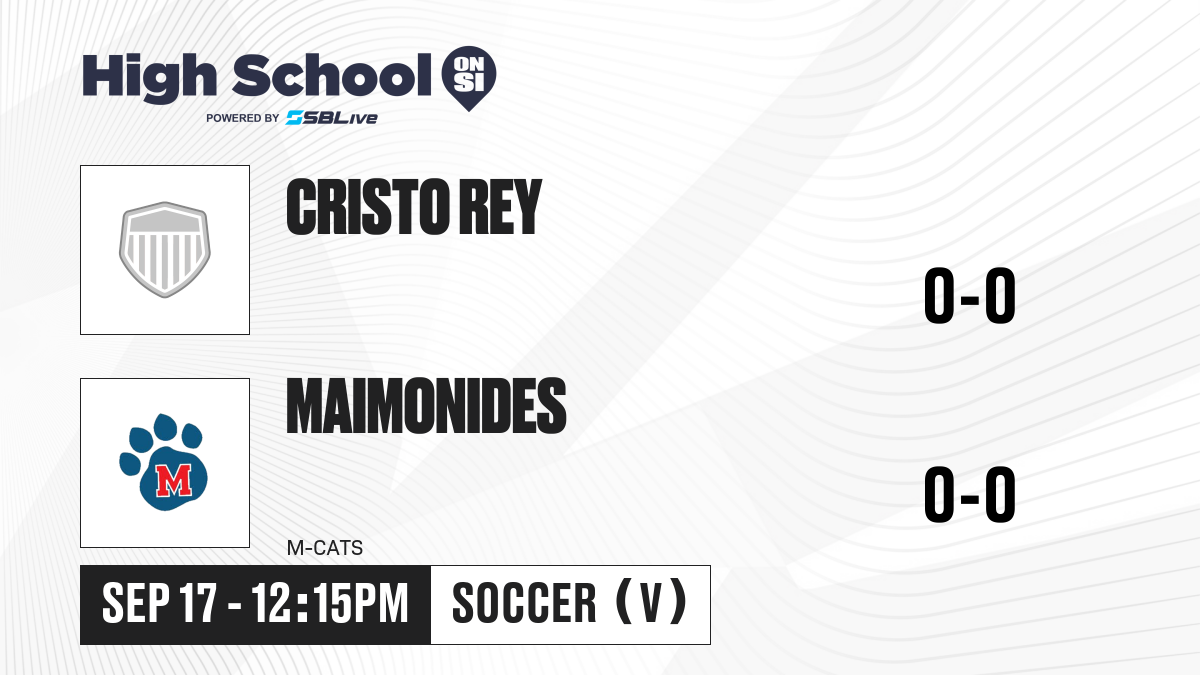 High School ON SI
POWERED BY SBLive

CRISTO REY

0-0

M

MAIMONIDES

0-0

M-CATS

SEP 17 - 12:15PM

SOCCER (V)